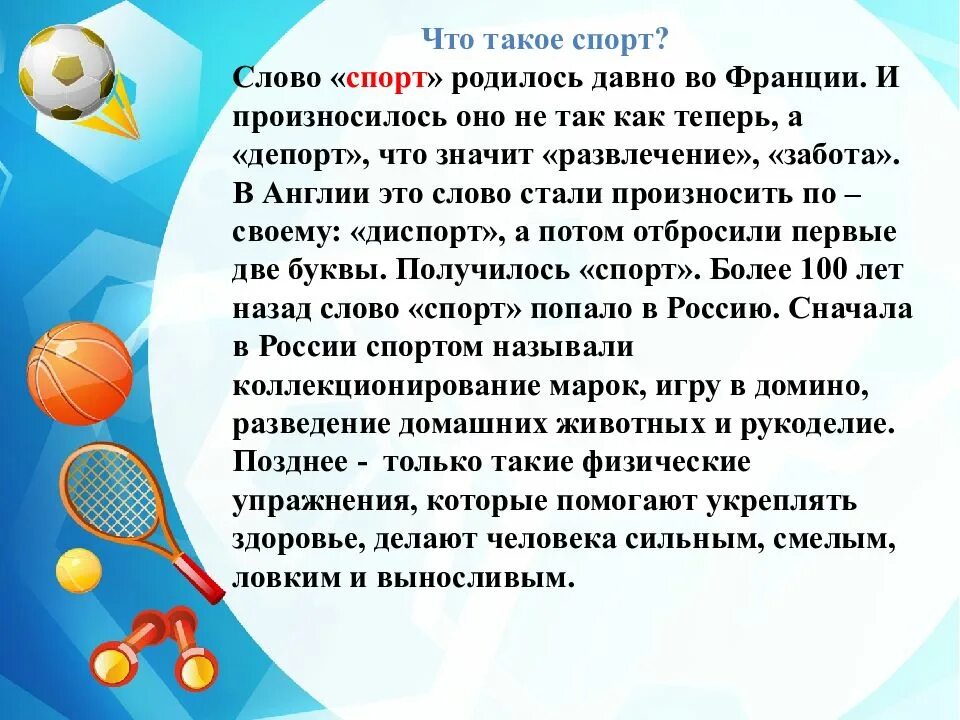 Что такое спорт?

Слово «спорт» родилось давно во Франции. И произносилось оно не так как теперь, а «депорт», что значит «развлечение», «забота». В Англии это слово стали произносить по – своему: «диспорт», а потом отбросили первые две буквы. Получилось «спорт». Более 100 лет назад слово «спорт» попало в Россию. Сначала в России спортом называли коллекционирование марок, игру в домино, разведение домашних животных и рукоделие. Позднее - только такие физические упражнения, которые помогают укреплять здоровье, делают человека сильным, смелым, ловким и выносливым.